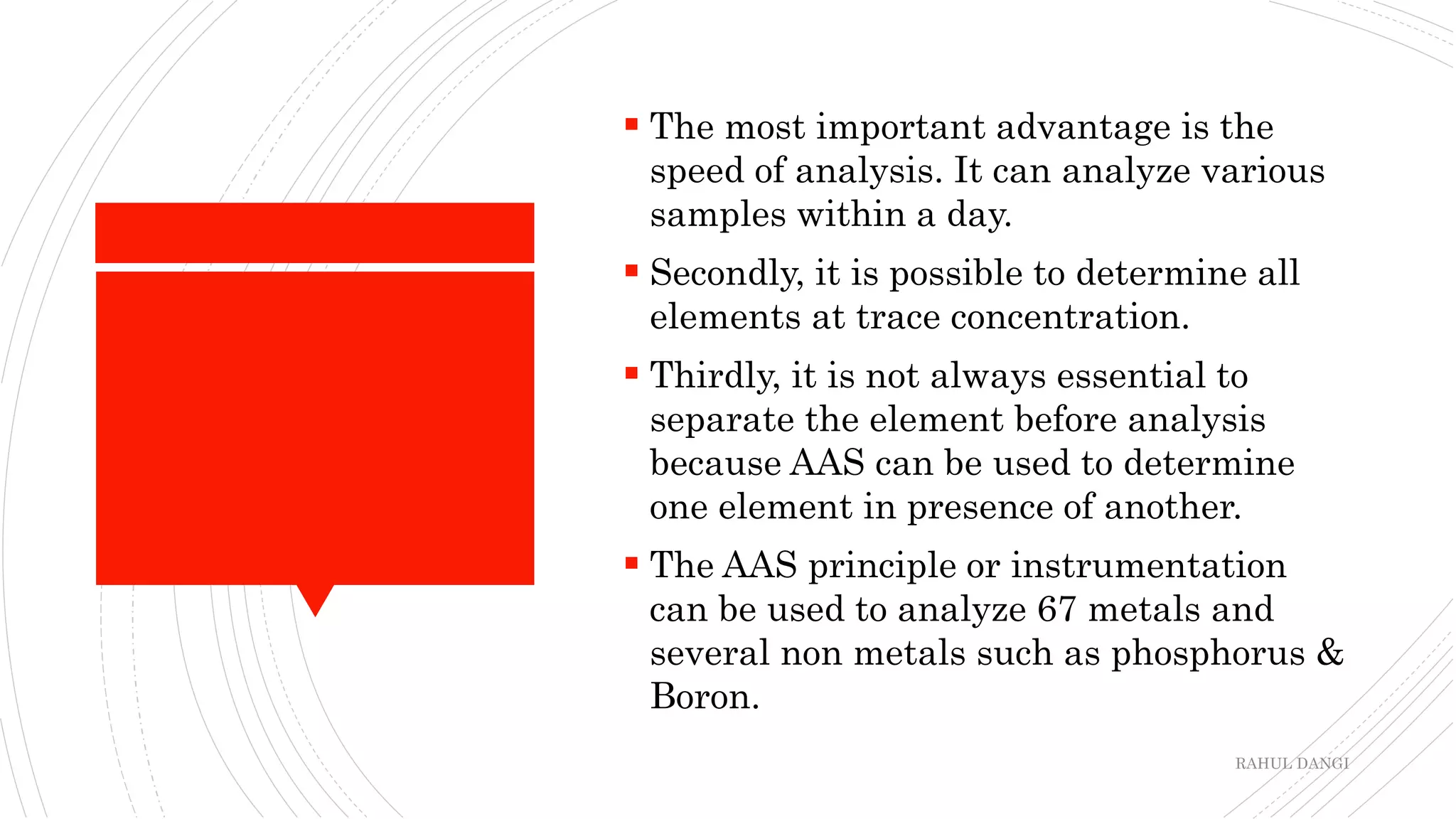 ▪ The most important advantage is the speed of analysis. It can analyze various samples within a day.

▪ Secondly, it is possible to determine all elements at trace concentration.

▪ Thirdly, it is not always essential to separate the element before analysis because AAS can be used to determine one element in presence of another.

▪ The AAS principle or instrumentation can be used to analyze 67 metals and several non metals such as phosphorus & Boron.

RAHUL DANGI